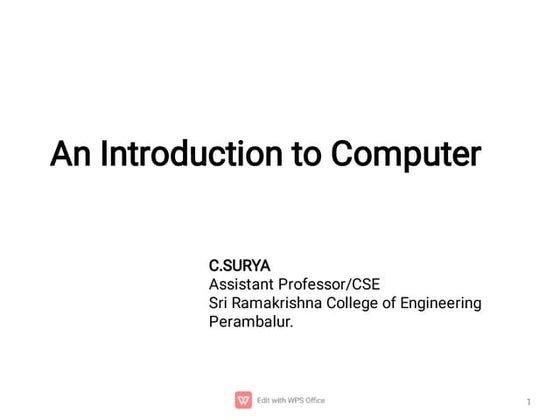 An Introduction to Computer

C.SURYA
Assistant Professor/CSE
Sri Ramakrishna College of Engineering
Perambalur.

Edit with WPS Office

1